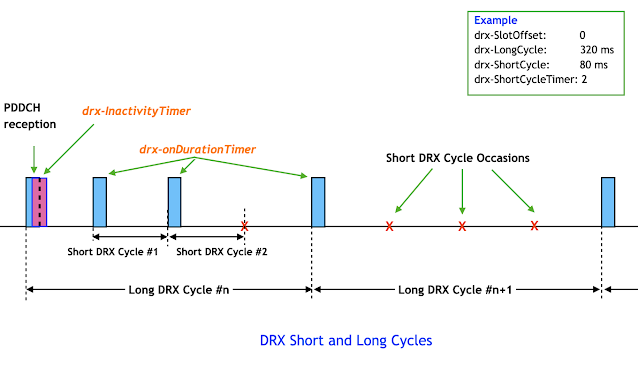 Example
drx-SlotOffset: 0
drx-LongCycle: 320 ms
drx-ShortCycle: 80 ms
drx-ShortCycleTimer: 2

PDDCH reception

drx-InactivityTimer

drx-onDurationTimer

Short DRX Cycle Occasions

Short DRX Cycle #1

Short DRX Cycle #2

Long DRX Cycle #n

Long DRX Cycle #n+1

DRX Short and Long Cycles